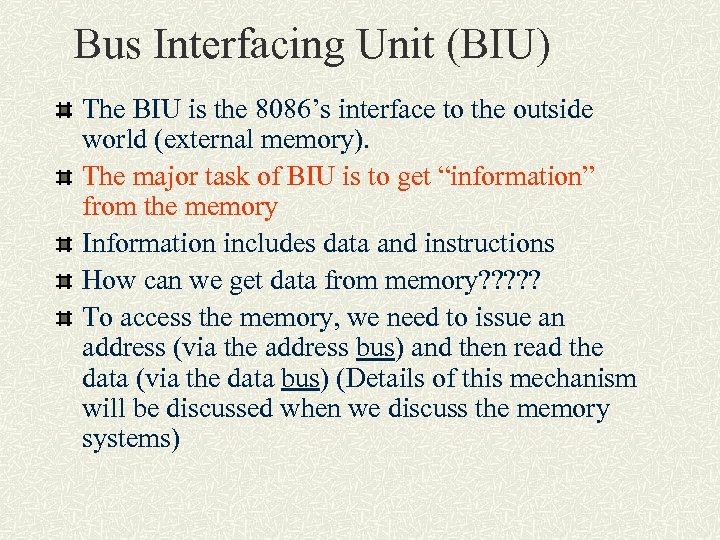 Bus Interfacing Unit (BIU)

The BIU is the 8086’s interface to the outside world (external memory).

The major task of BIU is to get “information” from the memory

Information includes data and instructions

How can we get data from memory?????

To access the memory, we need to issue an address (via the address bus) and then read the data (via the data bus) (Details of this mechanism will be discussed when we discuss the memory systems)